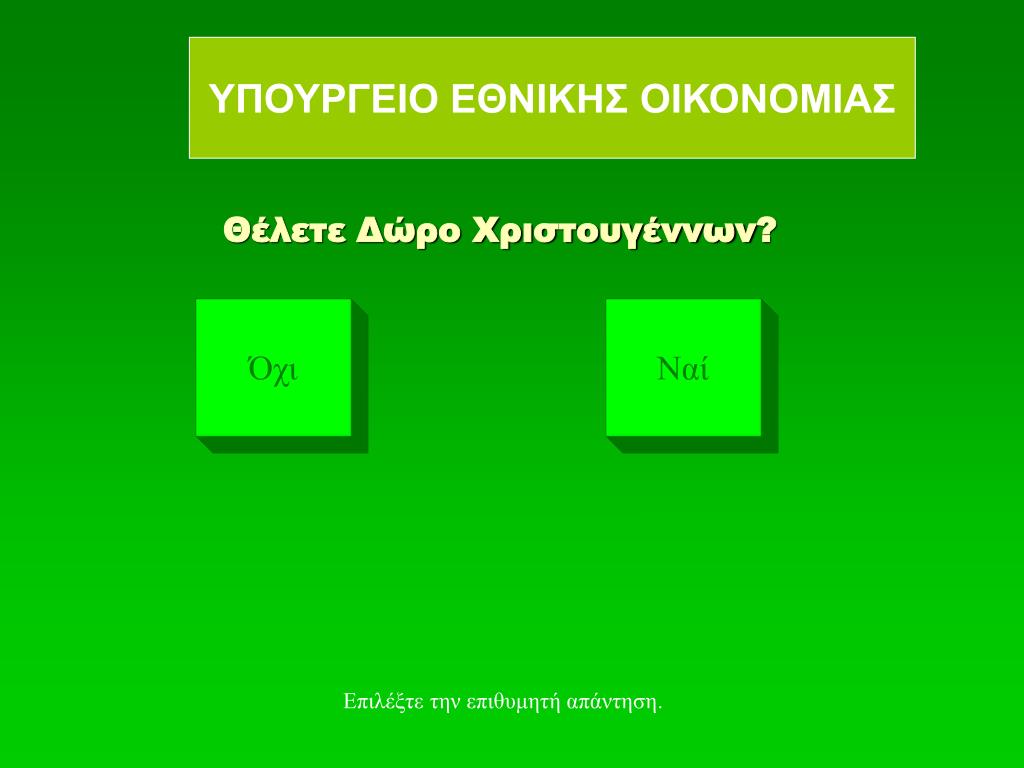 ΥΠΟΥΡΓΕΙΟ ΕΘΝΙΚΗΣ ΟΙΚΟΝΟΜΙΑΣ

Θέλετε Δώρο Χριστουγέννων?

Όχι

Ναί

Επιλέξτε την επιθυμητή απάντηση.